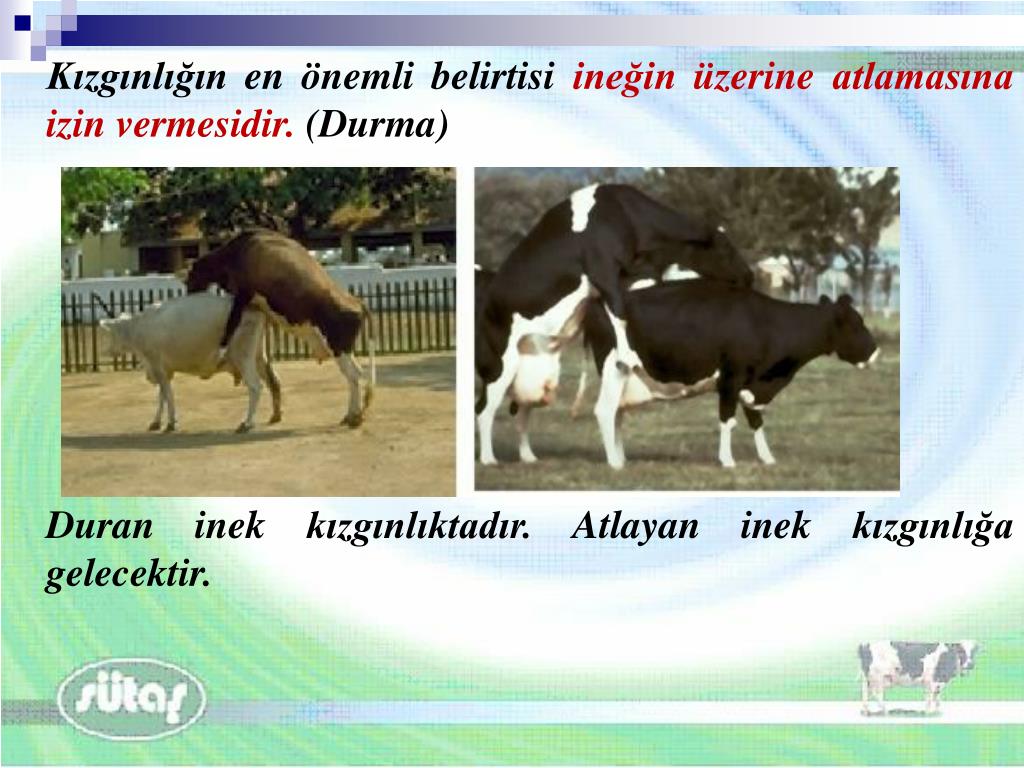 Kızgınlığın en önemli belirtisi ineğin üzerine atlamasına izin vermesidir. (Durma)

Duran inek kızgınlıktadır. Atlayan inek kızgınlığa gelecektir.

sütaş